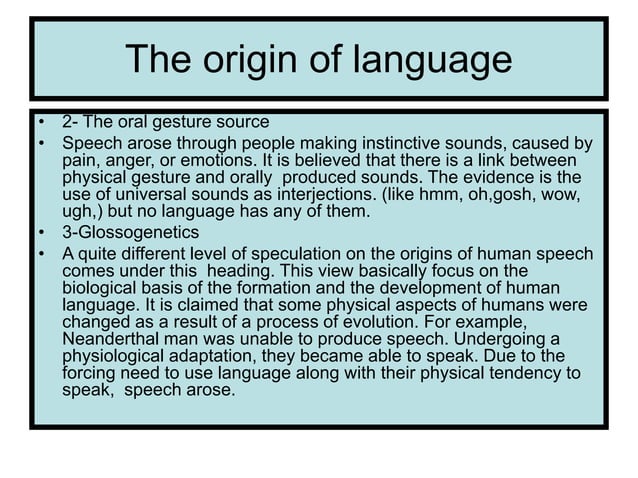 The origin of language

• 2- The oral gesture source
• Speech arose through people making instinctive sounds, caused by pain, anger, or emotions. It is believed that there is a link between physical gesture and orally  produced sounds. The evidence is the use of universal sounds as interjections. (like hmm, oh,gosh, wow, ugh,) but no language has any of them.
• 3-Glossogenetics
• A quite different level of speculation on the origins of human speech comes under this  heading. This view basically focus on the biological basis of the formation and the development of human language. It is claimed that some physical aspects of humans were changed as a result of a process of evolution. For example, Neanderthal man was unable to produce speech. Undergoing a physiological adaptation, they became able to speak. Due to the forcing need to use language along with their physical tendency to speak,  speech arose.